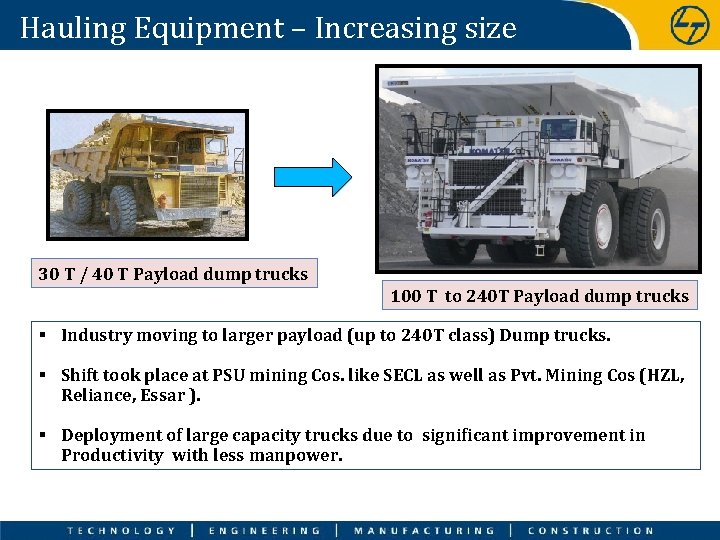 Hauling Equipment – Increasing size

LT

KOMATSU

30 T / 40 T Payload dump trucks

100 T to 240T Payload dump trucks

▪ Industry moving to larger payload (up to 240T class) Dump trucks.

▪ Shift took place at PSU mining Cos. like SECL as well as Pvt. Mining Cos (HZL, Reliance, Essar ).

▪ Deployment of large capacity trucks due to significant improvement in Productivity with less manpower.

TECHNOLOGY | ENGINEERING | MANUFACTURING | CONSTRUCTION